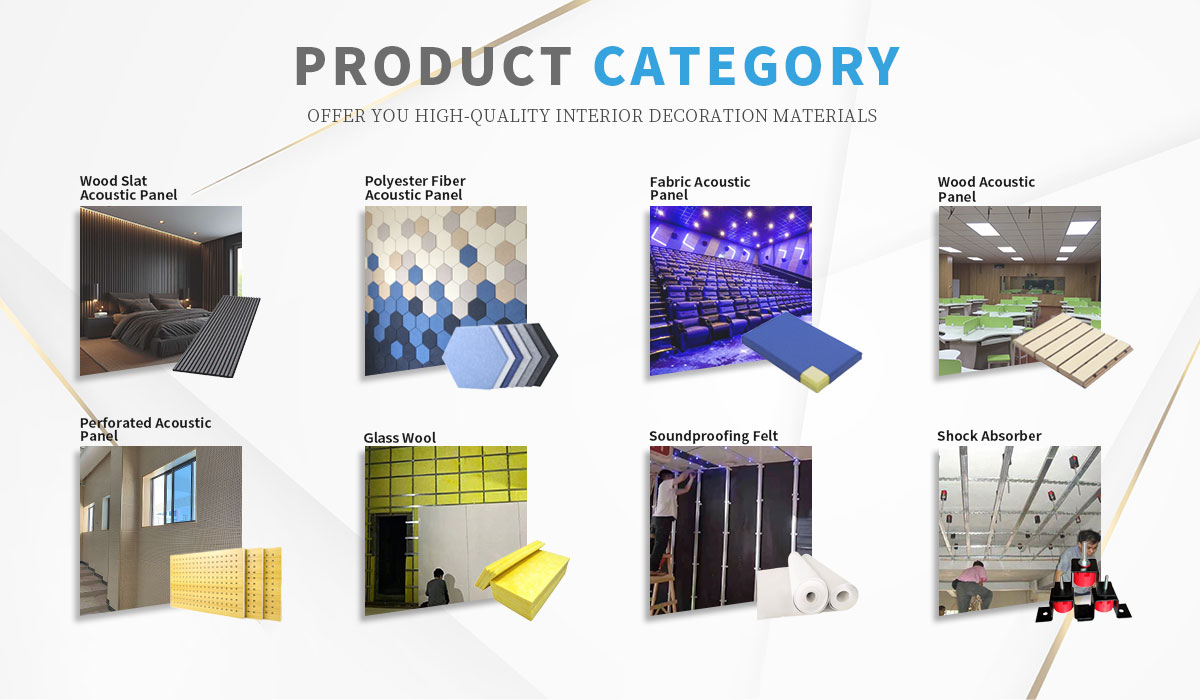 PRODUCT CATEGORY

OFFER YOU HIGH-QUALITY INTERIOR DECORATION MATERIALS

Wood Slat Acoustic Panel

Polyester Fiber Acoustic Panel

Fabric Acoustic Panel

Wood Acoustic Panel

Perforated Acoustic Panel

Glass Wool

Soundproofing Felt

Shock Absorber